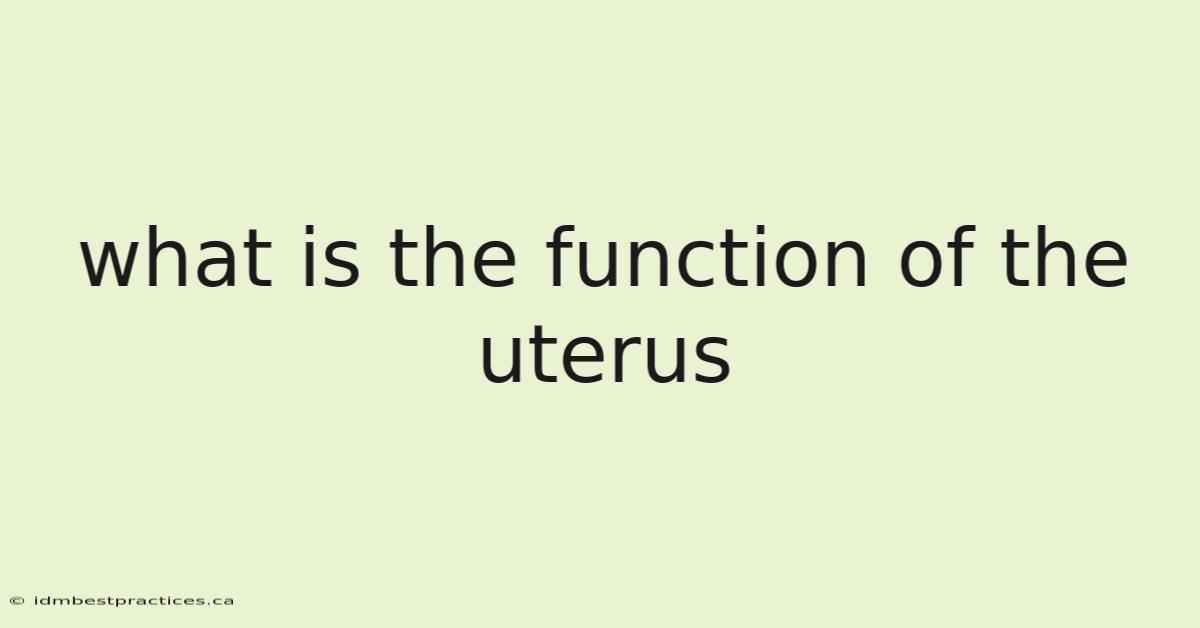 what is the function of the uterus

© idmbestpractices.ca